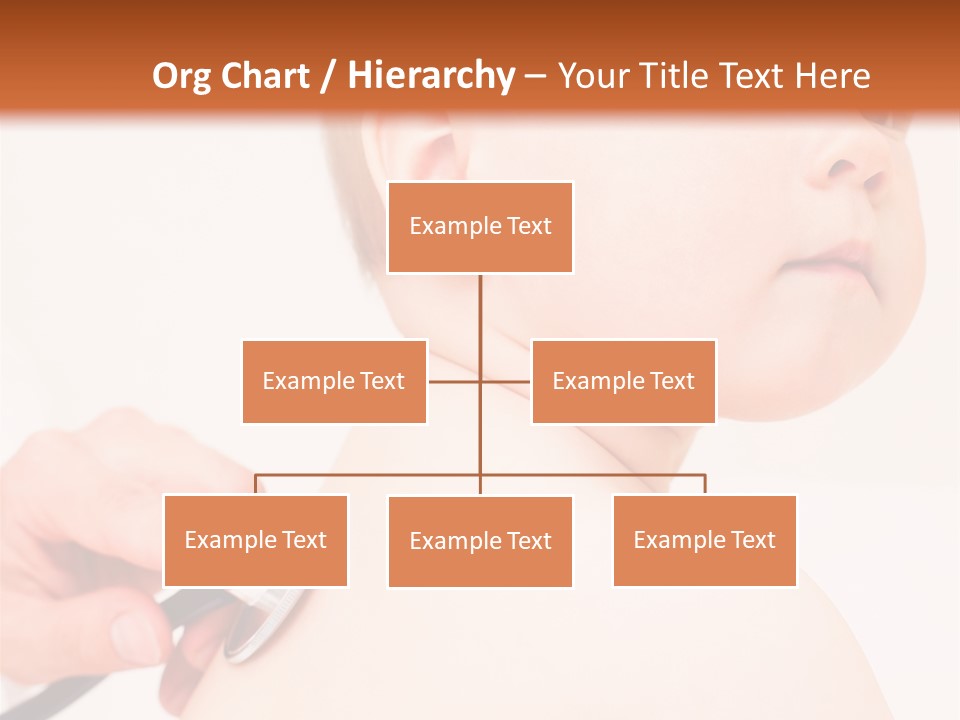 Org Chart / Hierarchy – Your Title Text Here

Example Text

Example Text

Example Text

Example Text

Example Text

Example Text